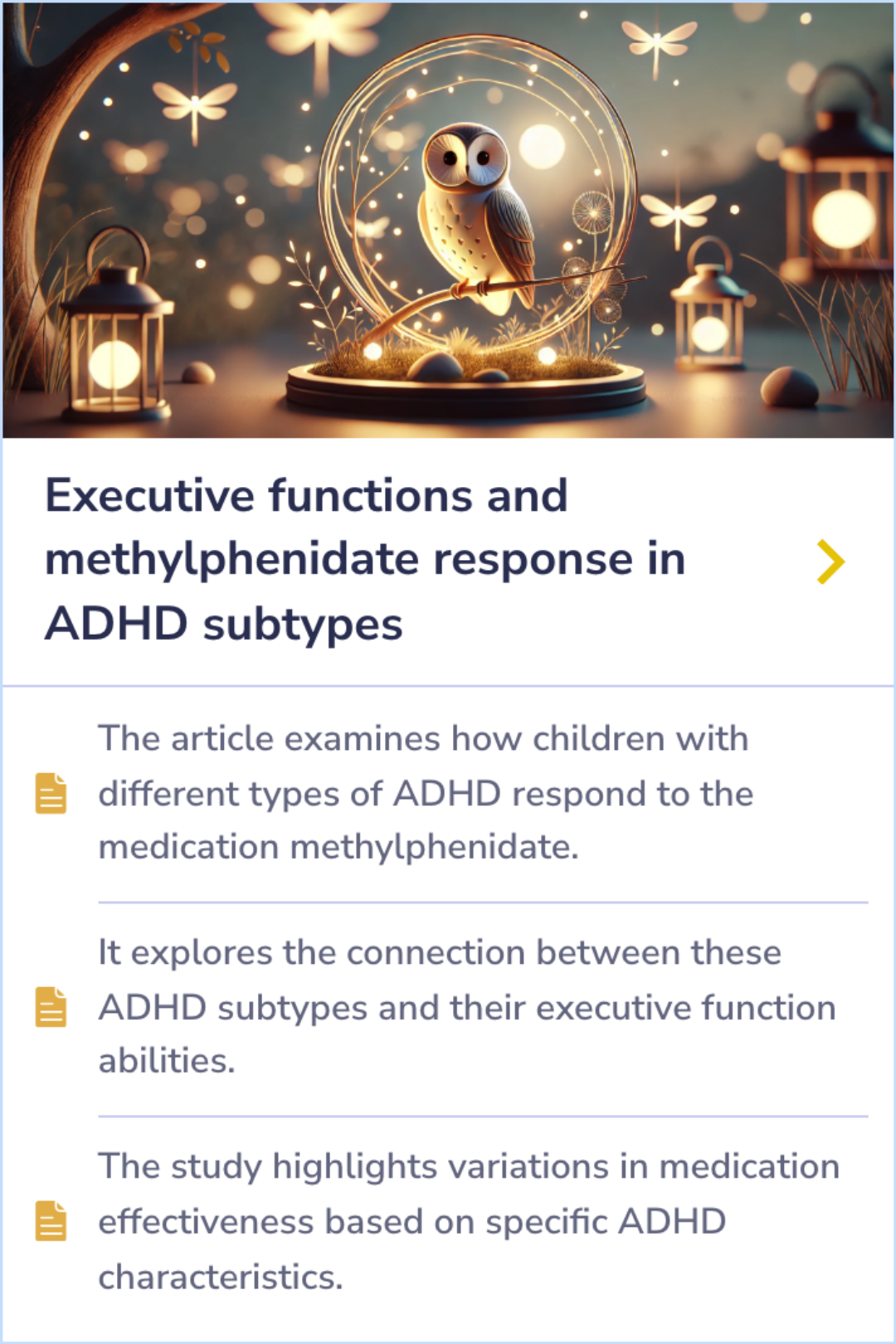 Executive functions and methylphenidate response in ADHD subtypes

The article examines how children with different types of ADHD respond to the medication methylphenidate.

It explores the connection between these ADHD subtypes and their executive function abilities.

The study highlights variations in medication effectiveness based on specific ADHD characteristics.